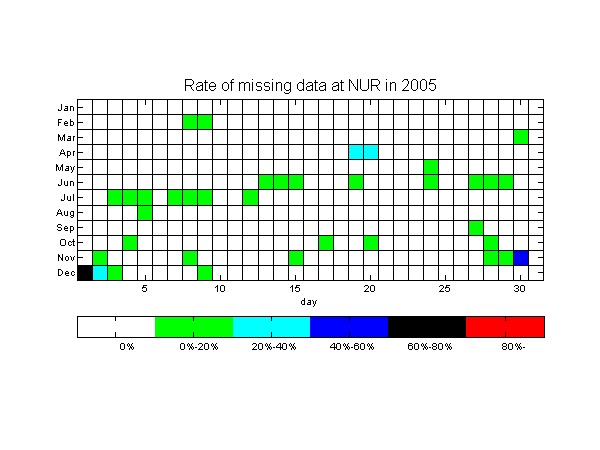 Rate of missing data at NUR in 2005

Jan
Feb
Mar
Apr
May
Jun
Jul
Aug
Sep
Oct
Nov
Dec

5
10
15
20
25
30
day

0%
0%-20%
20%-40%
40%-60%
60%-80%
80%-